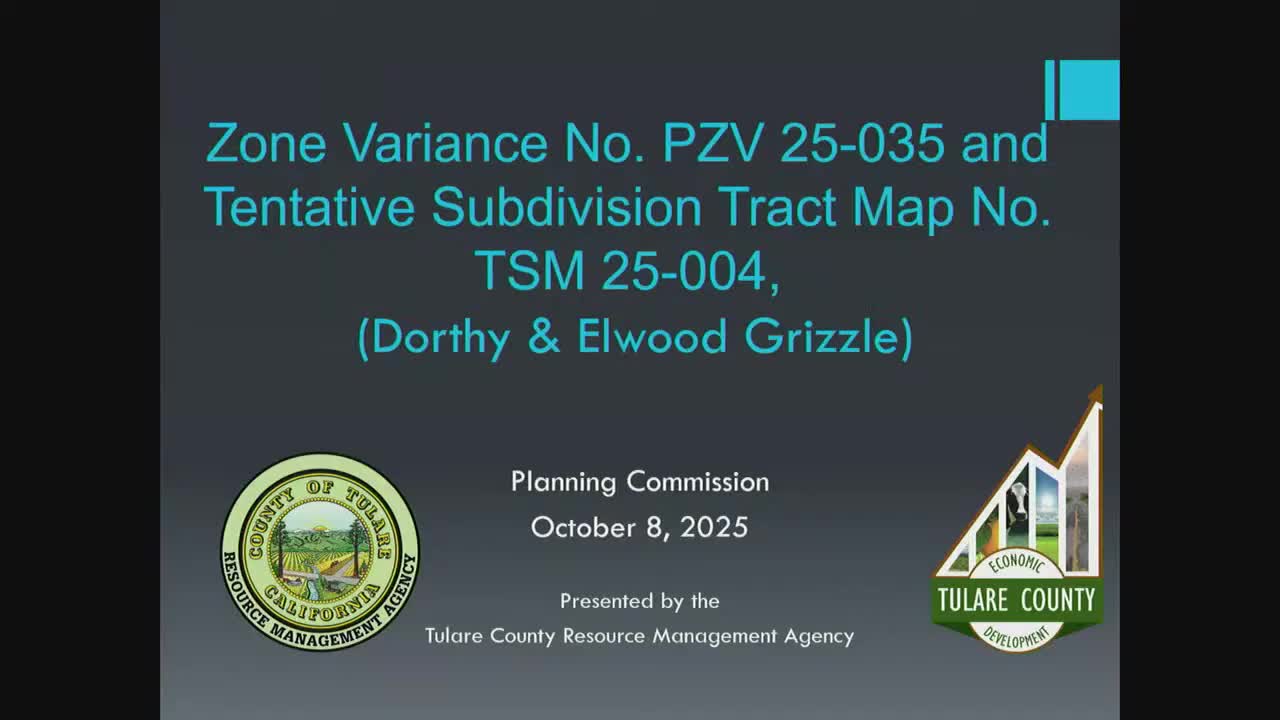 Zone Variance No. PZV 25-035 and Tentative Subdivision Tract Map No. TSM 25-004,
(Dorthy & Elwood Grizzle)

COUNTY OF TULARE
CALIFORNIA
RESOURCE MANAGEMENT AGENCY

Planning Commission
October 8, 2025

Presented by the
Tulare County Resource Management Agency

ECONOMIC
TULARE COUNTY
DEVELOPMENT